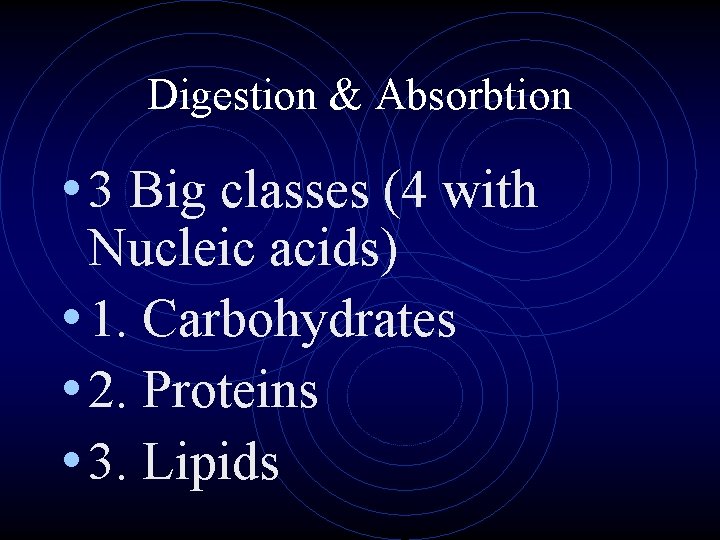 Digestion & Absorbtion

• 3 Big classes (4 with Nucleic acids)
• 1. Carbohydrates
• 2. Proteins
• 3. Lipids